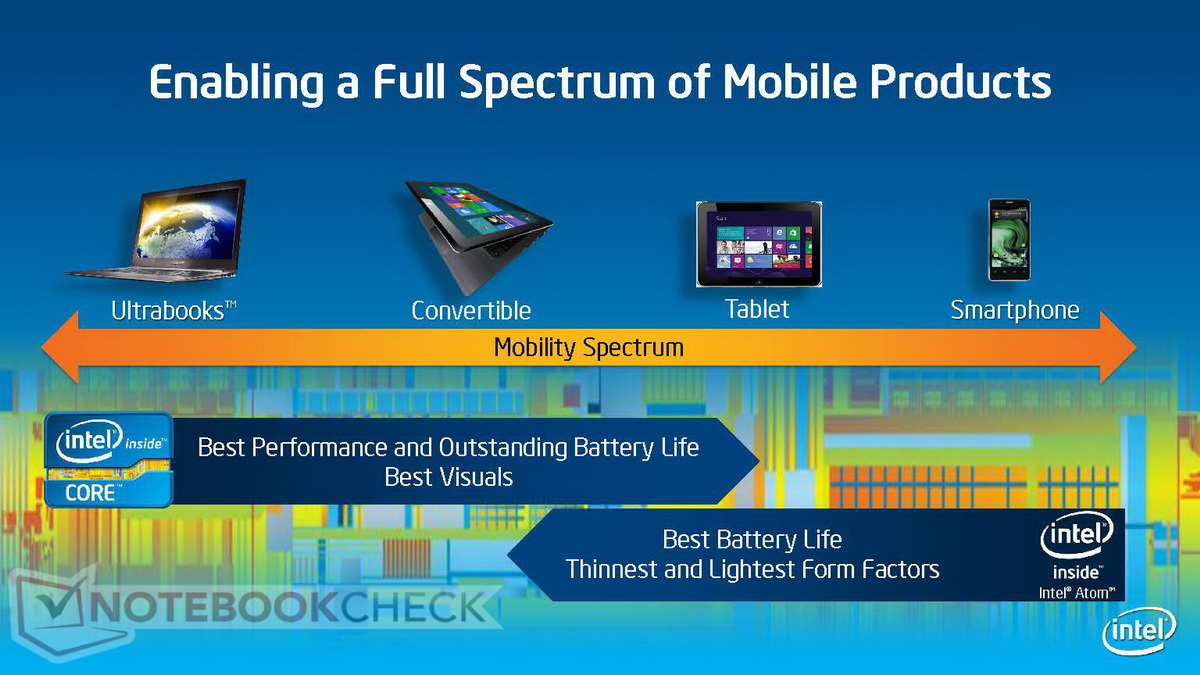 Enabling a Full Spectrum of Mobile Products

Ultrabooks™

Convertible

Tablet

Smartphone

Mobility Spectrum

intel inside™
CORE™

Best Performance and Outstanding Battery Life
Best Visuals

Best Battery Life
Thinnest and Lightest Form Factors

intel
inside™
Intel® Atom™

NOTEBOOKCHECK

intel